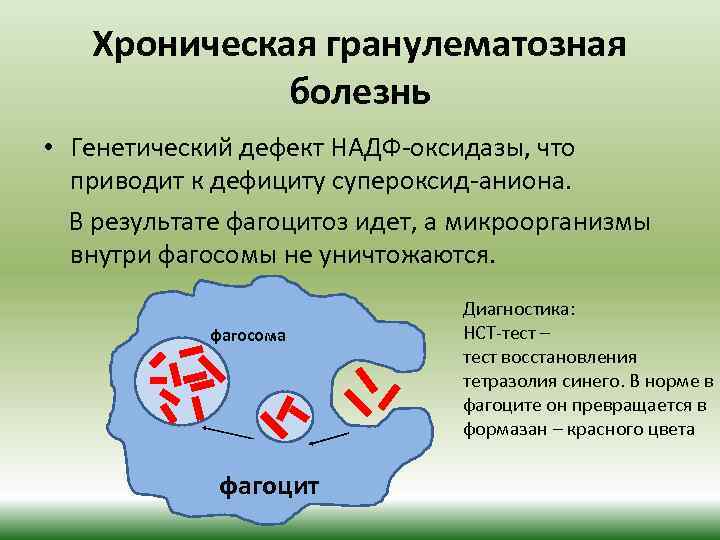 Хроническая гранулематозная болезнь

• Генетический дефект НАДФ-оксидазы, что приводит к дефициту супероксид-аниона.

В результате фагоцитоз идет, а микроорганизмы внутри фагосомы не уничтожаются.

фагосома

фагоцит

Диагностика:
НСТ-тест –
тест восстановления тетразолия синего. В норме в фагоците он превращается в формазан – красного цвета